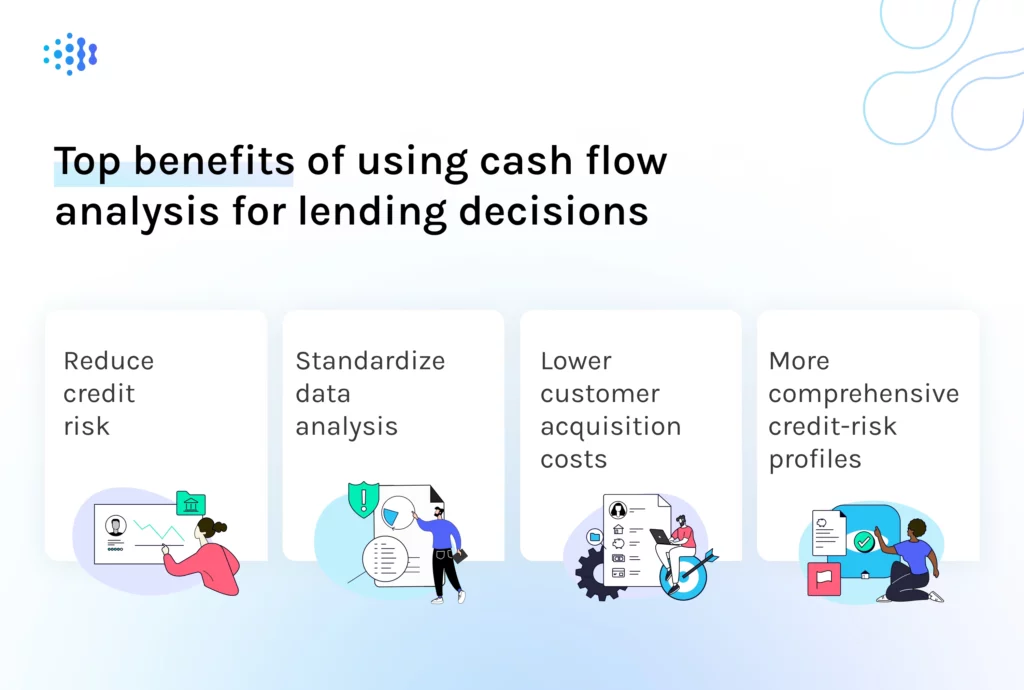 Top benefits of using cash flow analysis for lending decisions

Reduce credit risk

Standardize data analysis

Lower customer acquisition costs

More comprehensive credit-risk profiles